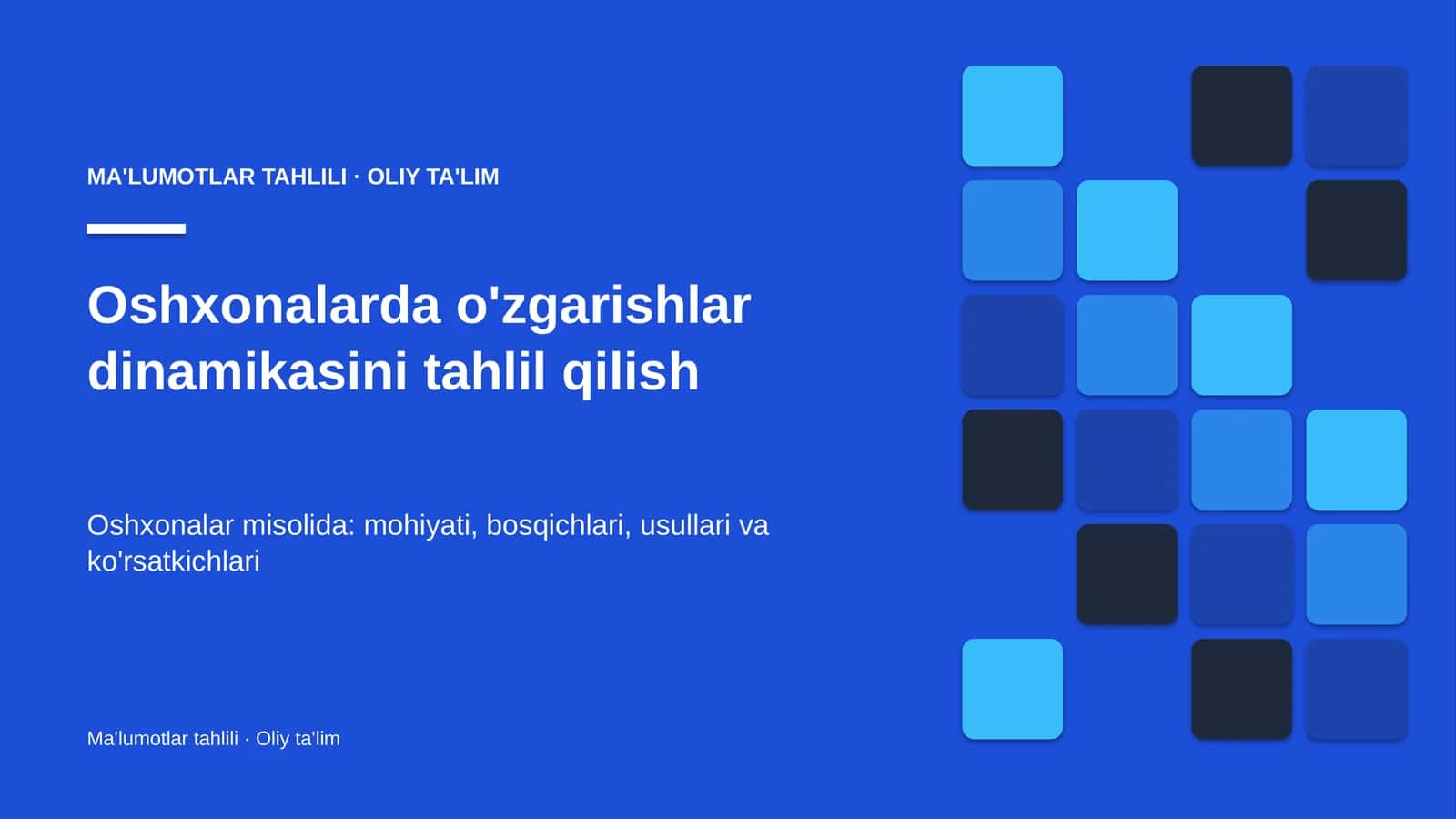 MA'LUMOTLAR TAHLILI · OLIY TA'LIM

Oshxonalarda o'zgarishlar dinamikasini tahlil qilish

Oshxonalar misolida: mohiyati, bosqichlari, usullari va ko'rsatkichlari

Ma'lumotlar tahlili · Oliy ta'lim